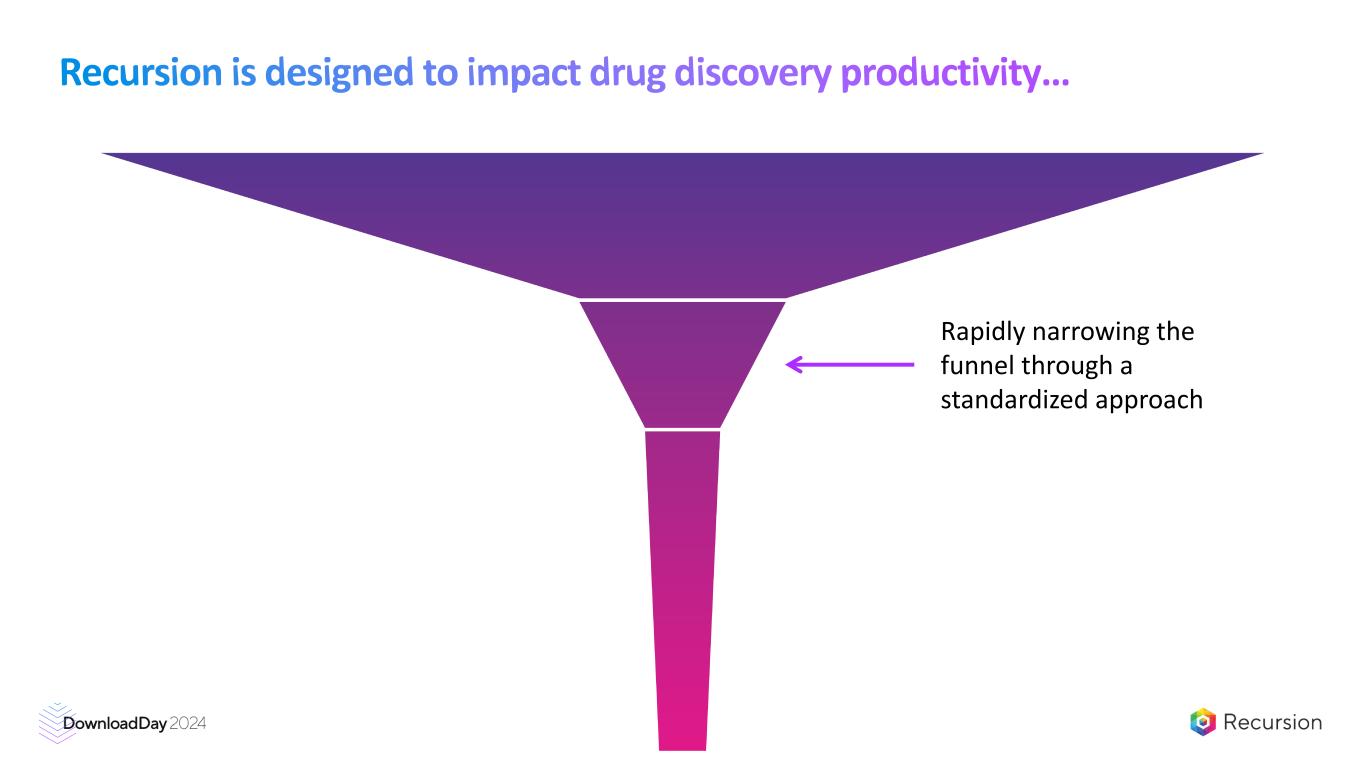 Recursion is designed to impact drug discovery productivity…

Rapidly narrowing the funnel through a standardized approach

DownloadDay 2024

Recursion